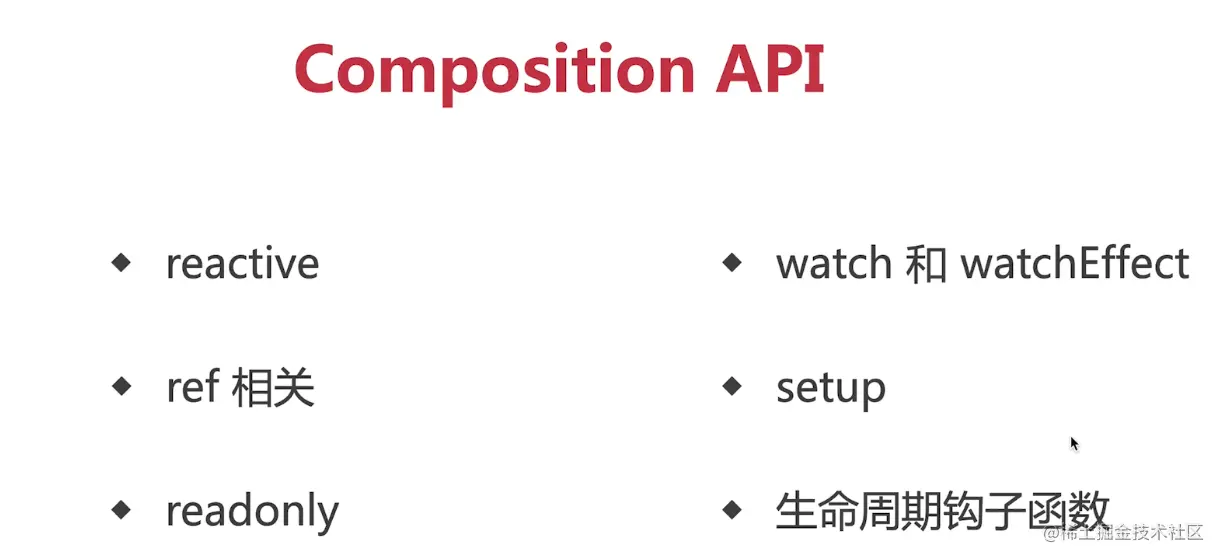 Composition API

◆ reactive

◆ ref 相关

◆ readonly

◆ watch 和 watchEffect

◆ setup

◆ 生命周期钩子函数

@稀土掘金技术社区